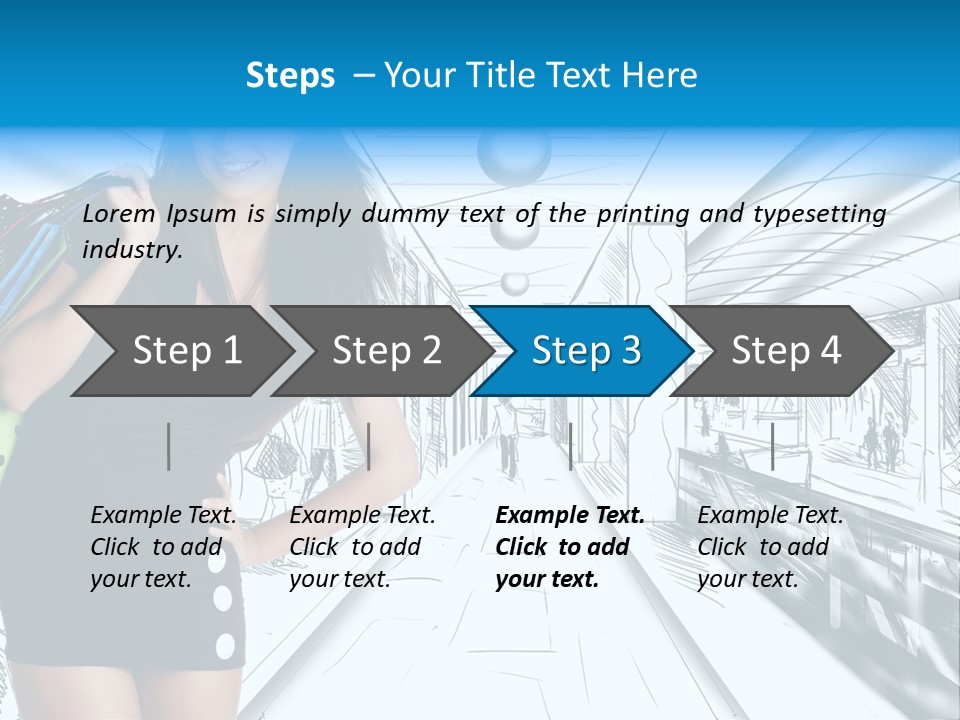 Steps – Your Title Text Here

Lorem Ipsum is simply dummy text of the printing and typesetting industry.

Step 1

Step 2

Step 3

Step 4

Example Text. Click to add your text.

Example Text. Click to add your text.

Example Text. Click to add your text.

Example Text. Click to add your text.